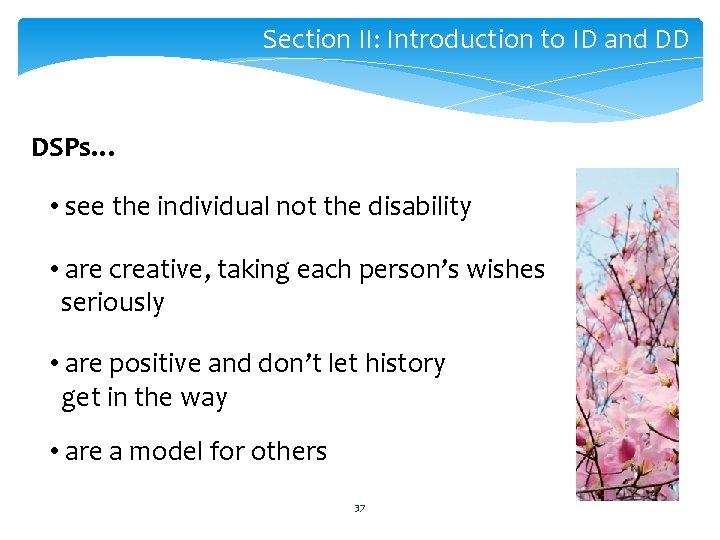 Section II: Introduction to ID and DD

DSPs…

• see the individual not the disability

• are creative, taking each person's wishes seriously

• are positive and don't let history get in the way

• are a model for others

37